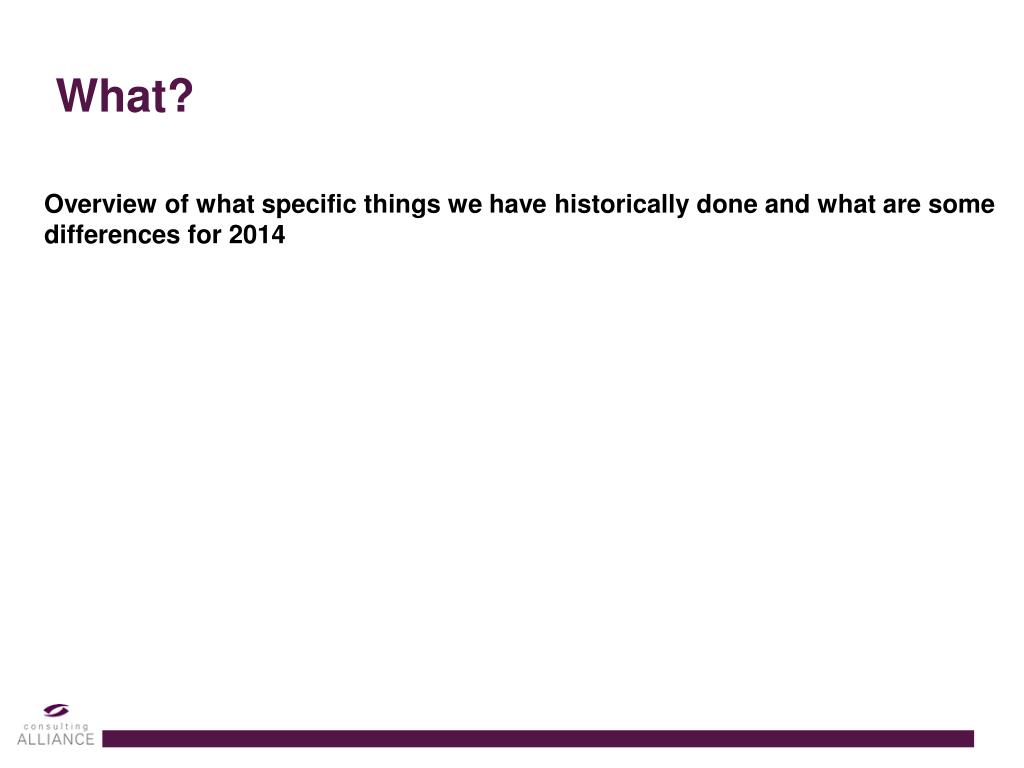 What?

Overview of what specific things we have historically done and what are some differences for 2014

consulting
ALLIANCE